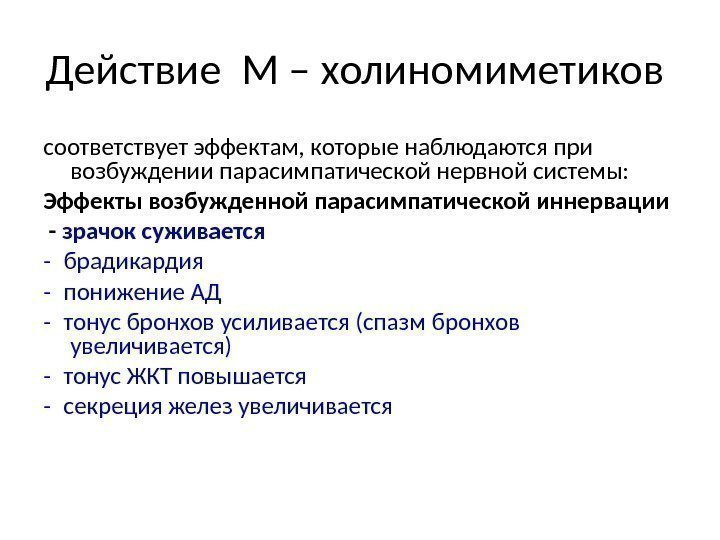 Действие М – холиномиметиков

соответствует эффектам, которые наблюдаются при возбуждении парасимпатической нервной системы:

Эффекты возбужденной парасимпатической иннервации

- зрачок суживается
- брадикардия
- понижение АД
- тонус бронхов усиливается (спазм бронхов увеличивается)
- тонус ЖКТ повышается
- секреция желез увеличивается